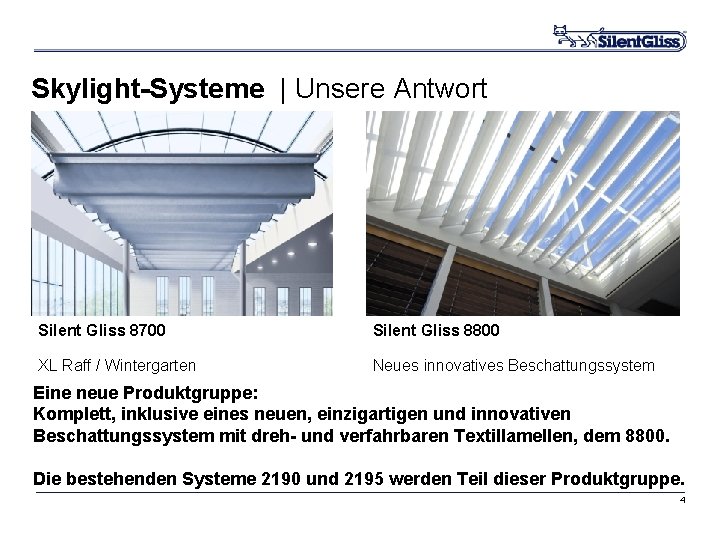 SilentGliss

Skylight-Systeme | Unsere Antwort

Silent Gliss 8700

XL Raff / Wintergarten

Silent Gliss 8800

Neues innovatives Beschattungssystem

Eine neue Produktgruppe:
Komplett, inklusive eines neuen, einzigartigen und innovativen Beschattungssystem mit dreh- und verfahrbaren Textillamellen, dem 8800.

Die bestehenden Systeme 2190 und 2195 werden Teil dieser Produktgruppe.

4